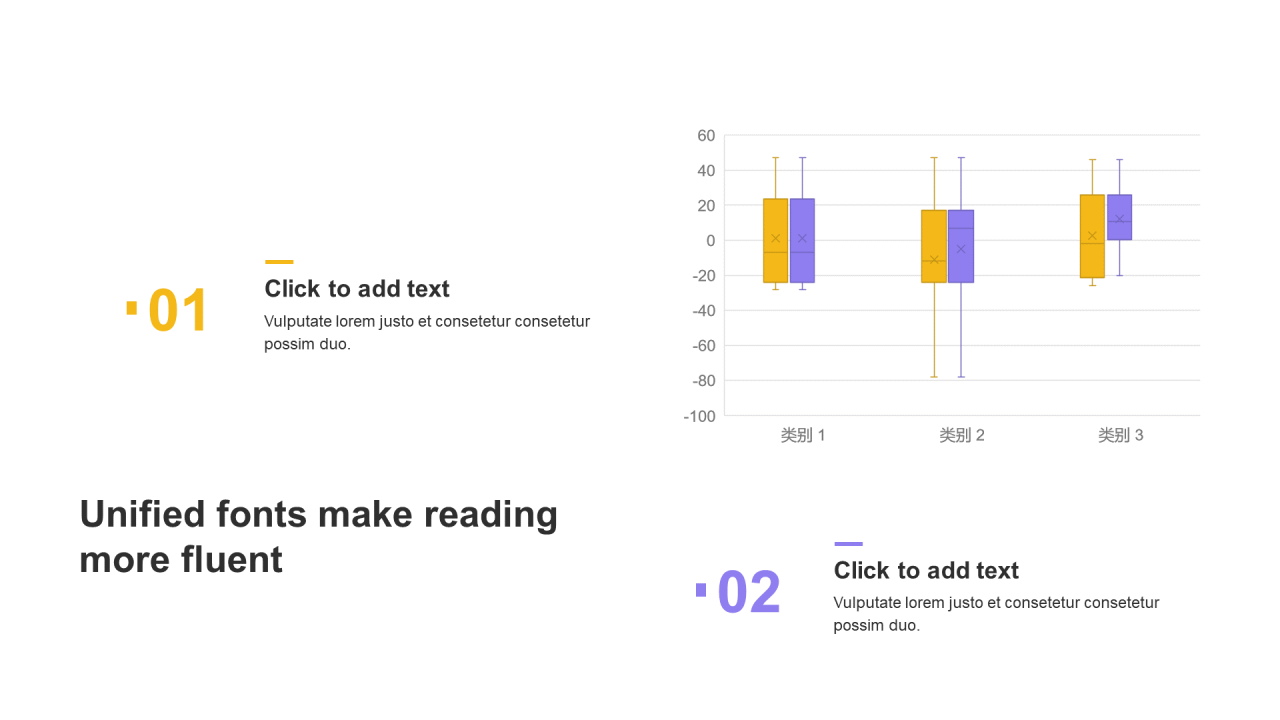 01

Click to add text

Vulputate lorem justo et consetetur consetetur possim duo.

60
40
20
0
-20
-40
-60
-80
-100

类别 1
类别 2
类别 3

Unified fonts make reading more fluent

02

Click to add text

Vulputate lorem justo et consetetur consetetur possim duo.